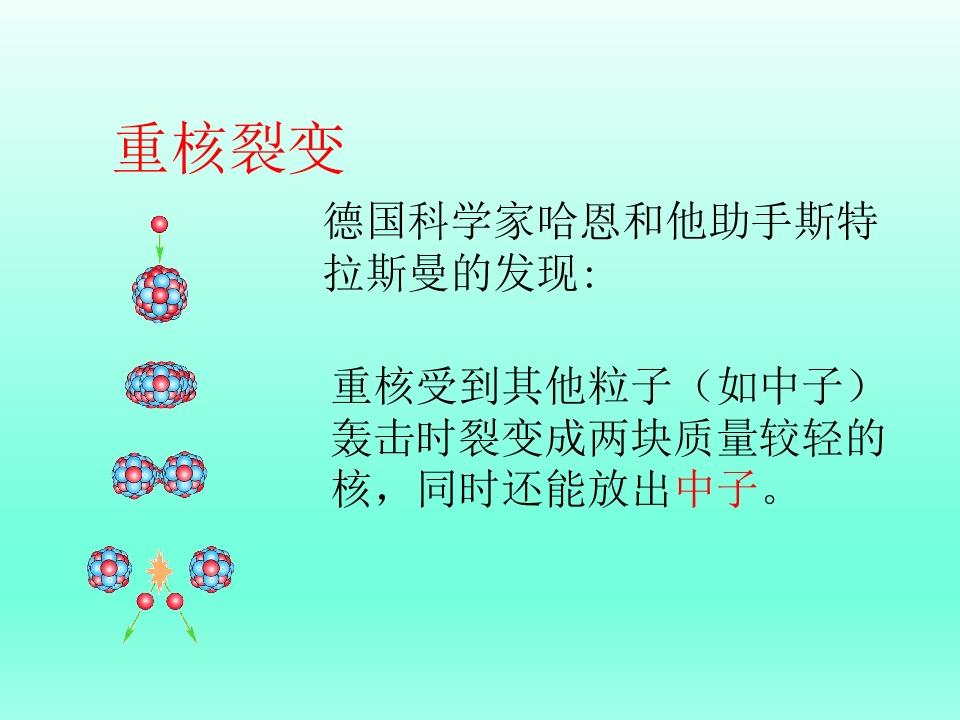 重核裂变

德国科学家哈恩和他助手斯特拉斯曼的发现:

重核受到其他粒子（如中子）轰击时裂变成两块质量较轻的核，同时还能放出中子。